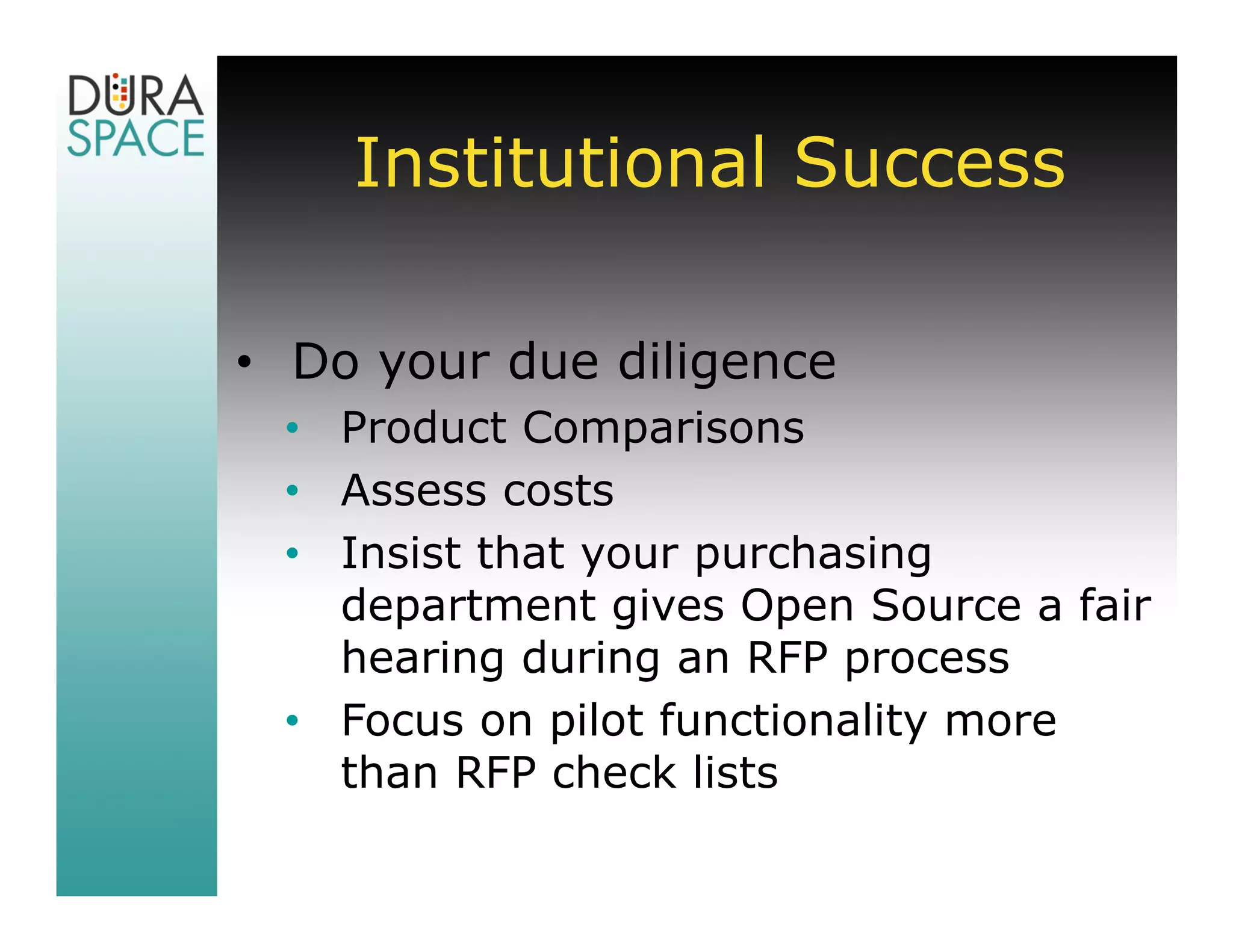 DURA SPACE

Institutional Success

• Do your due diligence
  • Product Comparisons
  • Assess costs
  • Insist that your purchasing department gives Open Source a fair hearing during an RFP process
  • Focus on pilot functionality more than RFP check lists